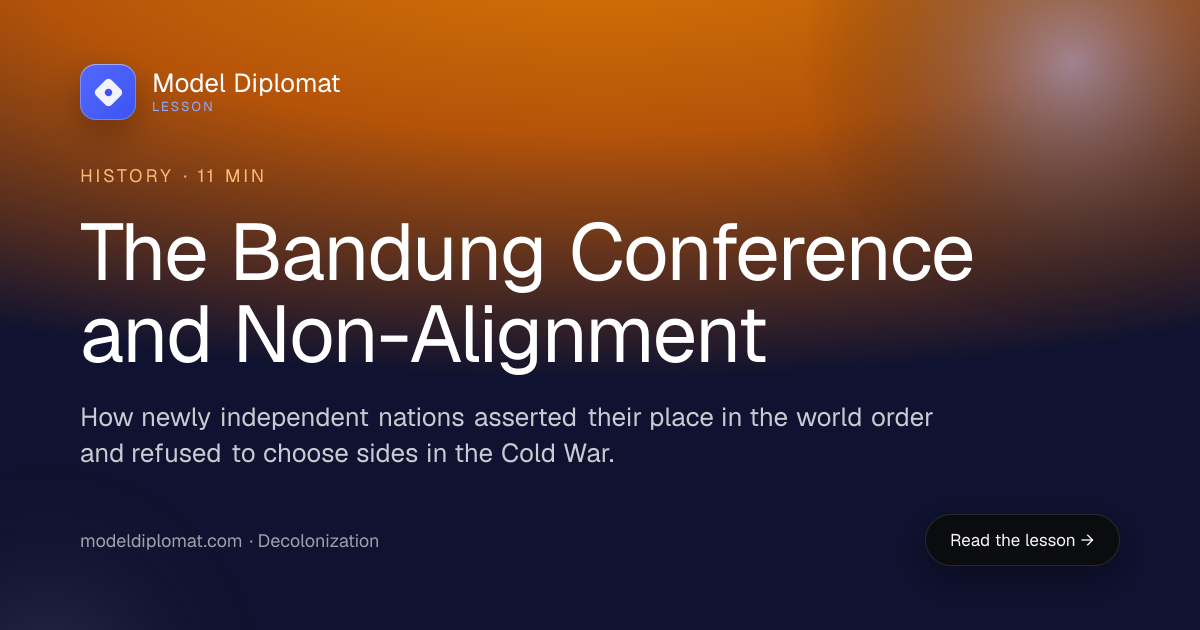 Model Diplomat
LESSON

HISTORY · 11 MIN

The Bandung Conference and Non-Alignment

How newly independent nations asserted their place in the world order and refused to choose sides in the Cold War.

modeldiplomat.com · Decolonization

Read the lesson →